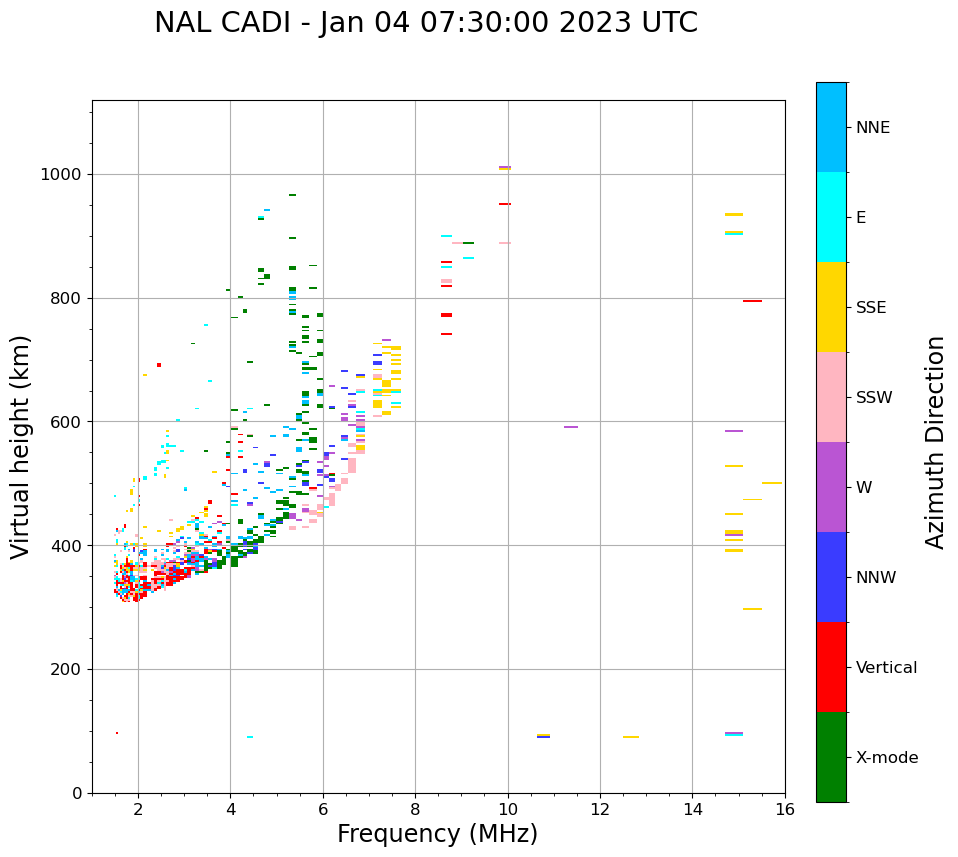 NAL CADI - Jan 04 07:30:00 2023 UTC

Virtual height (km)

1000
800
600
400
200
0

2
4
6
8
10
12
14
16

Frequency (MHz)

NNE
E
SSE
SSW
W
NNW
Vertical
X-mode

Azimuth Direction